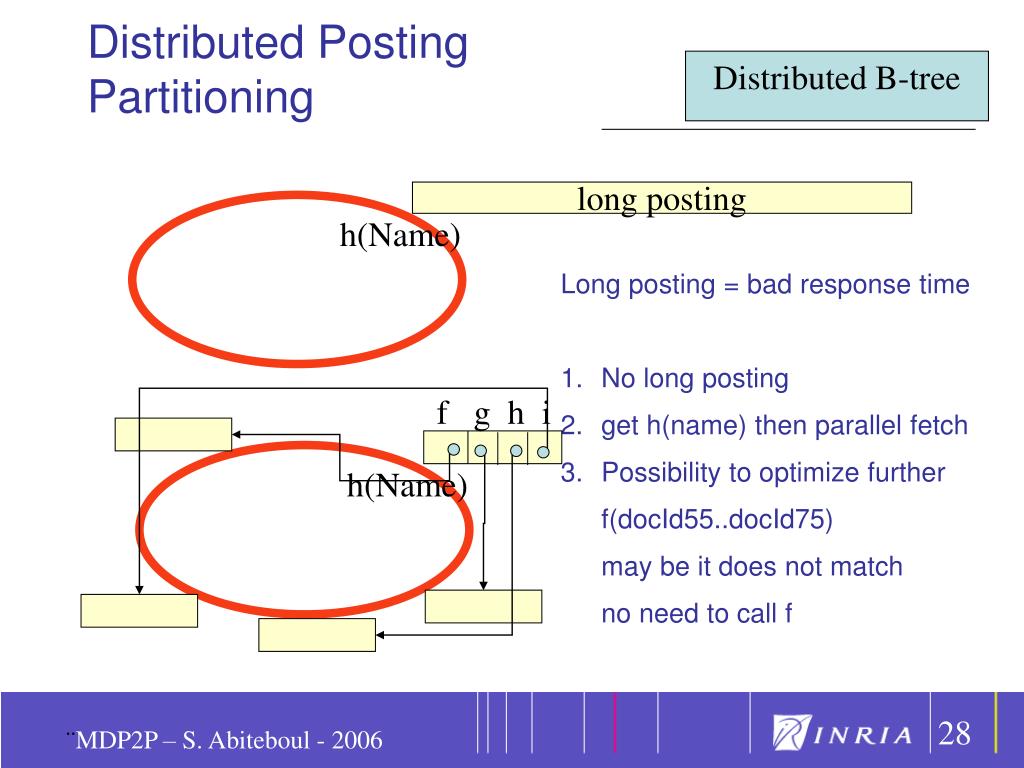 Distributed Posting Partitioning

Distributed B-tree

long posting

h(Name)

Long posting = bad response time

1. No long posting
2. get h(name) then parallel fetch
3. Possibility to optimize further
f(docId55..docId75)
may be it does not match
no need to call f

f g h i

h(Name)

MDP2P – S. Abiteboul - 2006

INRIA

28